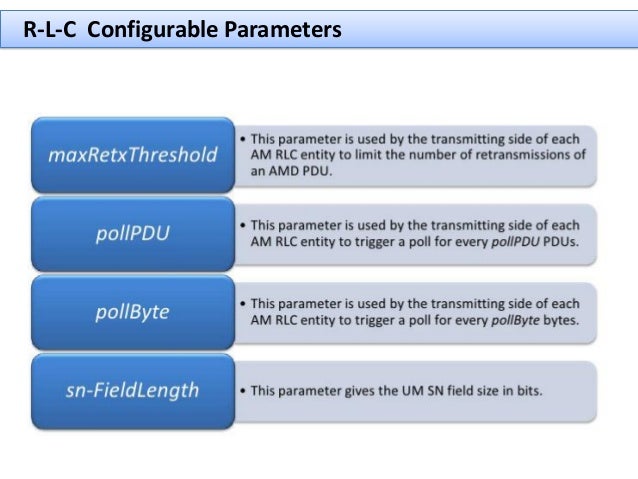 R-L-C Configurable Parameters

maxRetxThreshold

• This parameter is used by the transmitting side of each AM RLC entity to limit the number of retransmissions of an AMD PDU.

pollPDU

• This parameter is used by the transmitting side of each AM RLC entity to trigger a poll for every pollPDU PDUs.

pollByte

• This parameter is used by the transmitting side of each AM RLC entity to trigger a poll for every pollByte bytes.

sn-FieldLength

• This parameter gives the UM SN field size in bits.